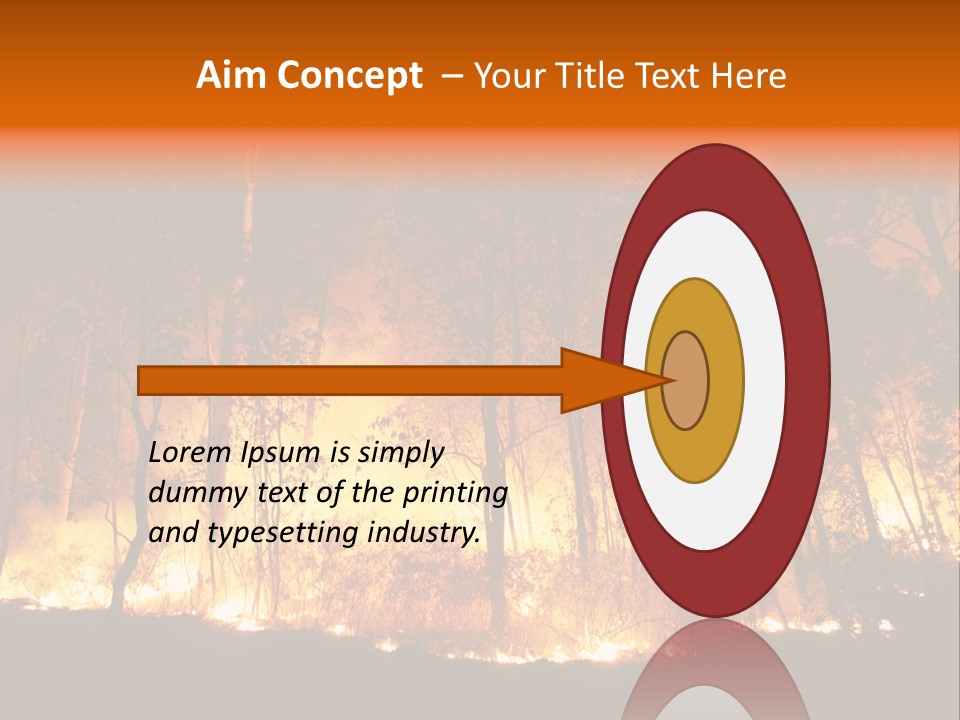 Aim Concept – Your Title Text Here

Lorem Ipsum is simply dummy text of the printing and typesetting industry.